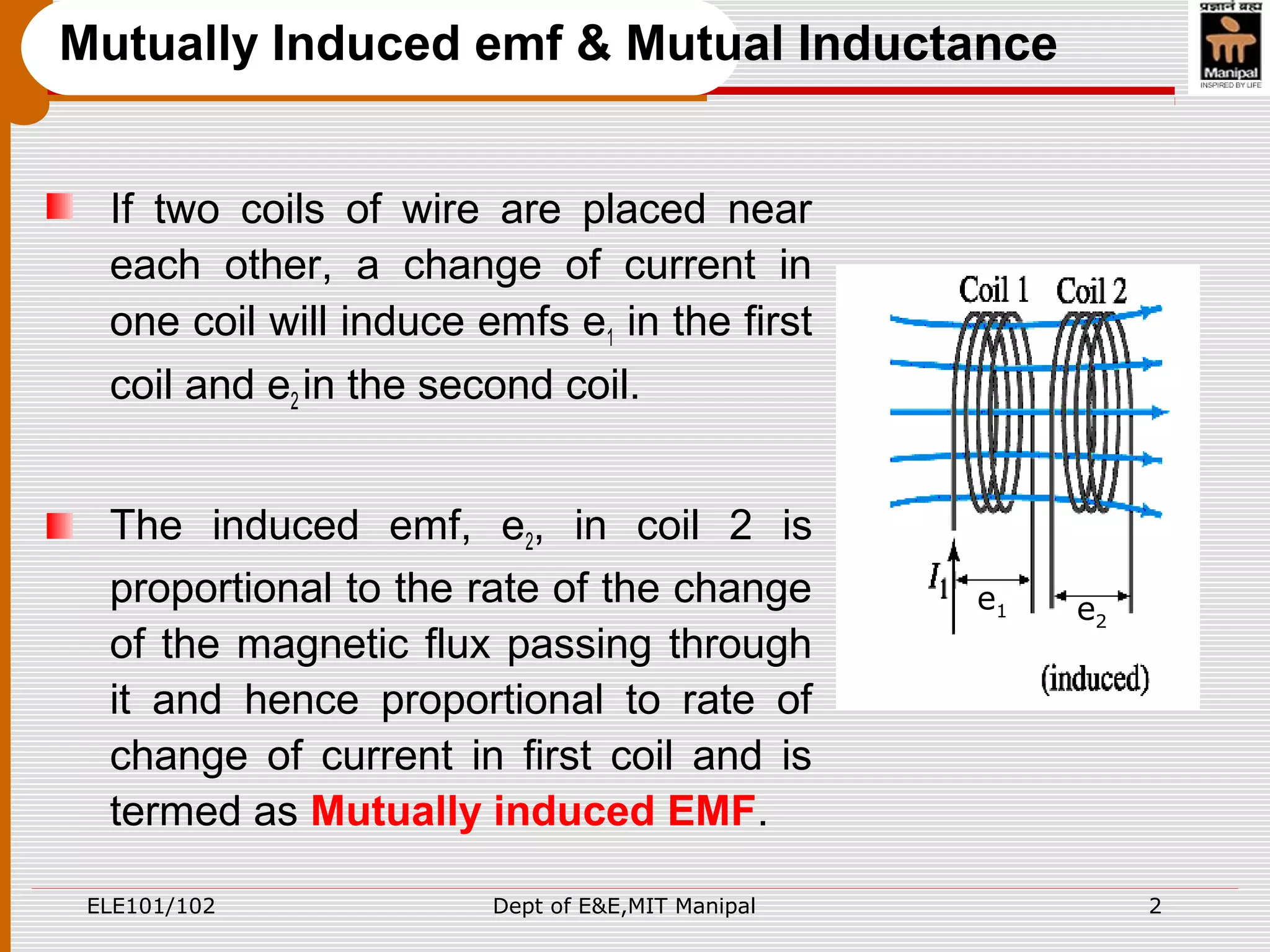 Mutually Induced emf & Mutual Inductance

प्रज्ञानं ब्रह्म
Manipal
INSPIRED BY LIFE

If two coils of wire are placed near each other, a change of current in one coil will induce emfs $e_1$ in the first coil and $e_2$ in the second coil.

The induced emf, $e_2$, in coil 2 is proportional to the rate of the change of the magnetic flux passing through it and hence proportional to rate of change of current in first coil and is termed as Mutually induced EMF.

Coil 1 Coil 2
$I_1$
$e_1$
$e_2$
(induced)

ELE101/102 Dept of E&E,MIT Manipal 2